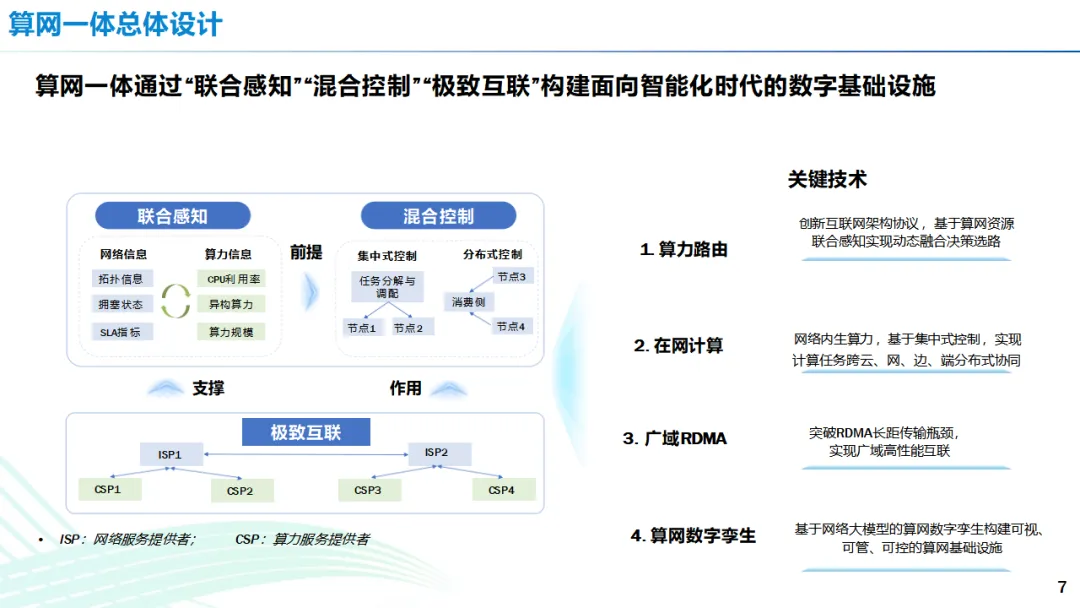 算网一体总体设计

算网一体通过“联合感知”“混合控制”“极致互联”构建面向智能化时代的数字基础设施

联合感知

网络信息
拓扑信息
拥塞状态
SLA指标

算力信息
CPU利用率
异构算力
算力规模

前提

混合控制

集中式控制
任务分解与调配
节点1
节点2

分布式控制
节点3
消费侧
节点4

支撑

作用

极致互联

ISP1
ISP2
CSP1
CSP2
CSP3
CSP4

• ISP：网络服务提供者；　　CSP：算力服务提供者

关键技术

1. 算力路由
创新互联网架构协议，基于算网资源联合感知实现动态融合决策选路

2. 在网计算
网络内生算力，基于集中式控制，实现计算任务跨云、网、边、端分布式协同

3. 广域RDMA
突破RDMA长距传输瓶颈，实现广域高性能互联

4. 算网数字孪生
基于网络大模型的算网数字孪生构建可视、可管、可控的算网基础设施

7